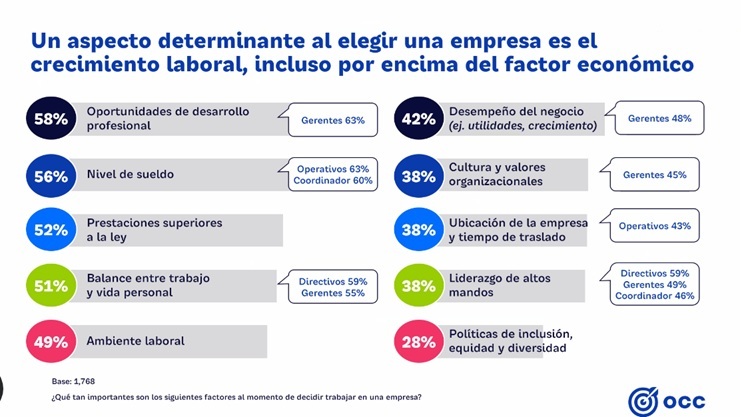 Un aspecto determinante al elegir una empresa es el crecimiento laboral, incluso por encima del factor económico

58% Oportunidades de desarrollo profesional
Gerentes 63%

56% Nivel de sueldo
Operativos 63%
Coordinador 60%

52% Prestaciones superiores a la ley

51% Balance entre trabajo y vida personal
Directivos 59%
Gerentes 55%

49% Ambiente laboral

42% Desempeño del negocio (ej. utilidades, crecimiento)
Gerentes 48%

38% Cultura y valores organizacionales
Gerentes 45%

38% Ubicación de la empresa y tiempo de traslado
Operativos 43%

38% Liderazgo de altos mandos
Directivos 59%
Gerentes 49%
Coordinador 46%

28% Políticas de inclusión, equidad y diversidad

Base: 1,768
¿Qué tan importantes son los siguientes factores al momento de decidir trabajar en una empresa?

occ